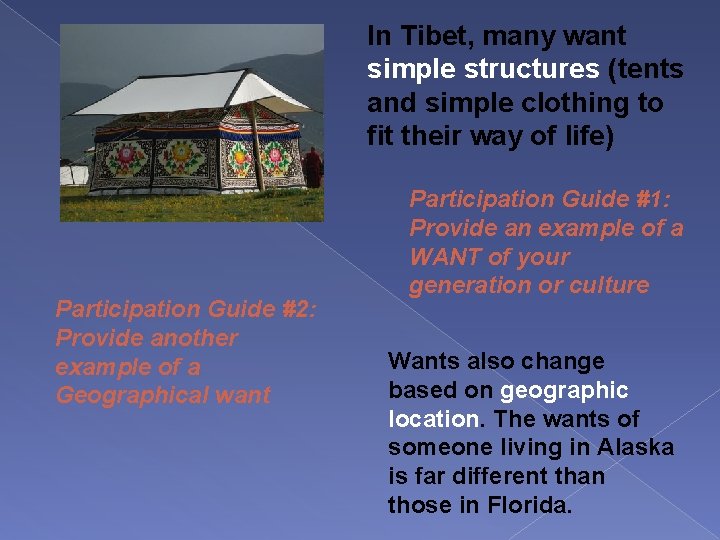 In Tibet, many want simple structures (tents and simple clothing to fit their way of life)

Participation Guide #1: Provide an example of a WANT of your generation or culture

Participation Guide #2: Provide another example of a Geographical want

Wants also change based on geographic location. The wants of someone living in Alaska is far different than those in Florida.